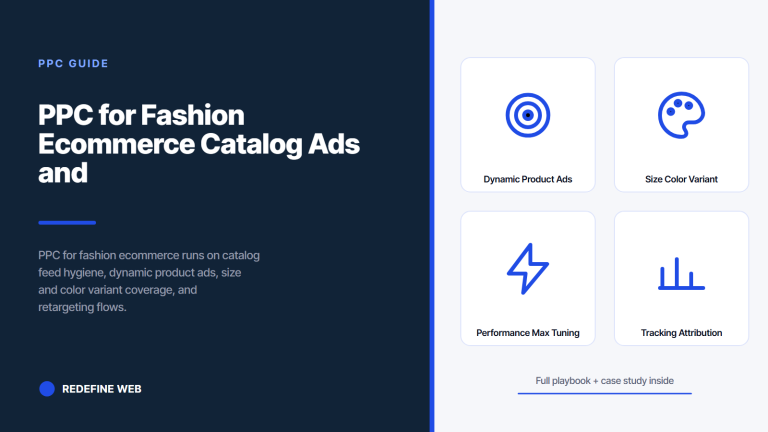 PPC GUIDE

PPC for Fashion Ecommerce Catalog Ads and

PPC for fashion ecommerce runs on catalog feed hygiene, dynamic product ads, size and color variant coverage, and retargeting flows.

REDEFINE WEB

Dynamic Product Ads

Size Color Variant

Performance Max Tuning

Tracking Attribution

Full playbook + case study inside